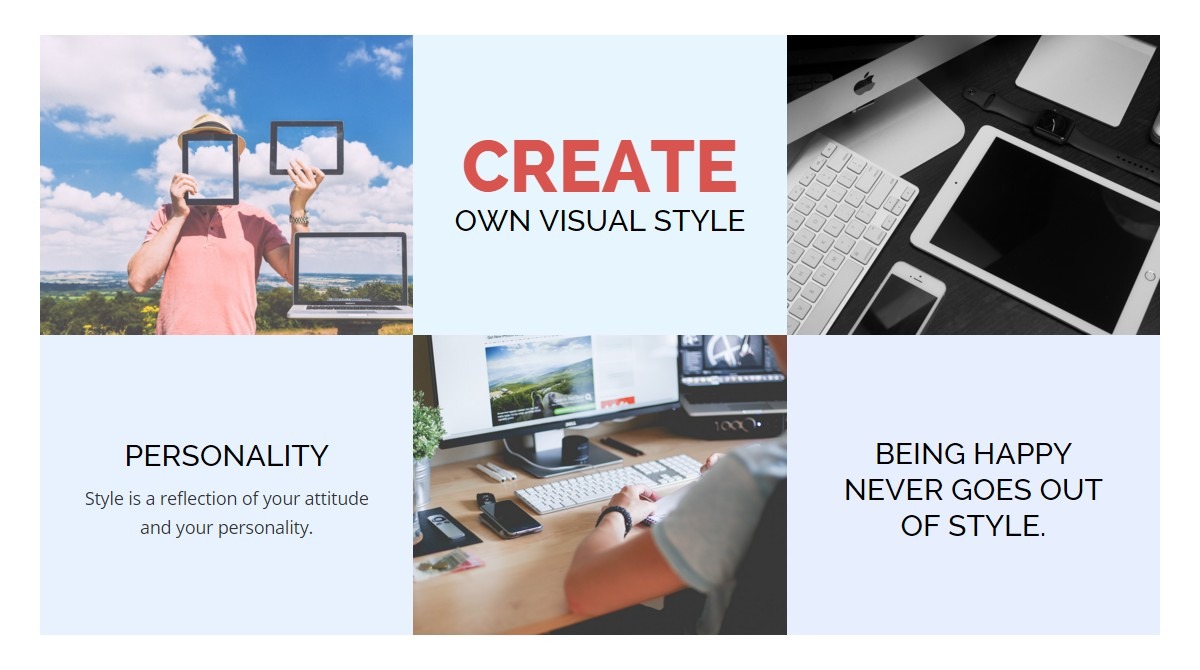 CREATE
OWN VISUAL STYLE

PERSONALITY

Style is a reflection of your attitude and your personality.

BEING HAPPY NEVER GOES OUT OF STYLE.